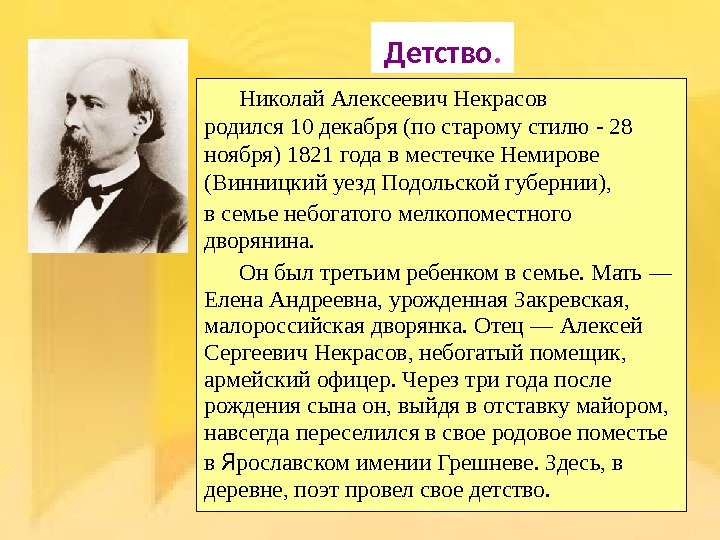 Детство.

Николай Алексеевич Некрасов родился 10 декабря (по старому стилю - 28 ноября) 1821 года в местечке Немирове (Винницкий уезд Подольской губернии), в семье небогатого мелкопоместного дворянина.

Он был третьим ребенком в семье. Мать — Елена Андреевна, урожденная Закревская, малороссийская дворянка. Отец — Алексей Сергеевич Некрасов, небогатый помещик, армейский офицер. Через три года после рождения сына он, выйдя в отставку майором, навсегда переселился в свое родовое поместье в Ярославском имении Грешневе. Здесь, в деревне, поэт провел свое детство.